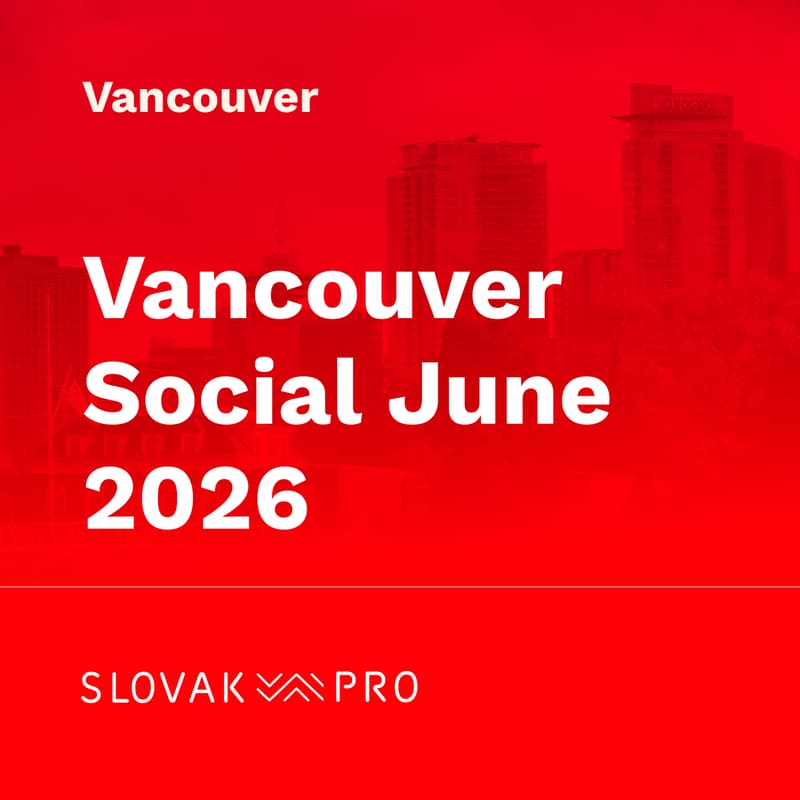 Vancouver

Vancouver Social June 2026

SLOVAK PRO